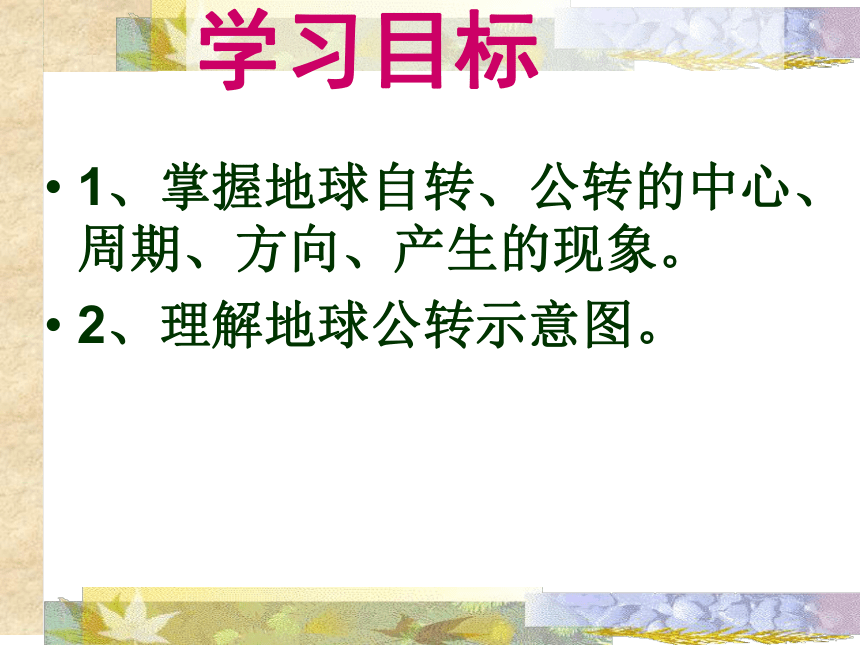 学习目标

• 1、掌握地球自转、公转的中心、周期、方向、产生的现象。

• 2、理解地球公转示意图。